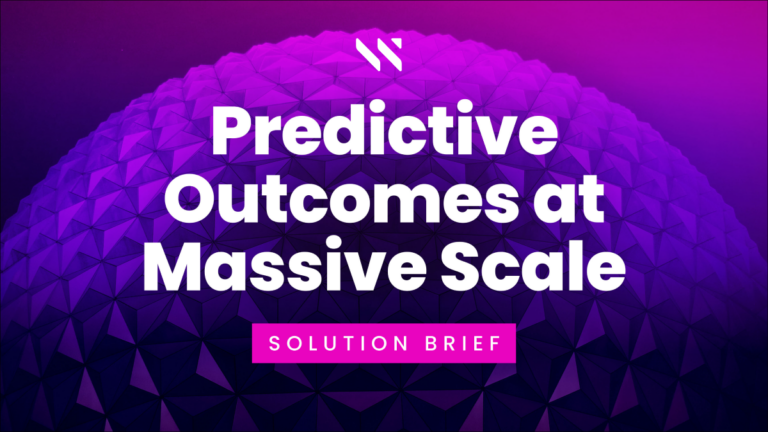 Predictive Outcomes at Massive Scale

SOLUTION BRIEF